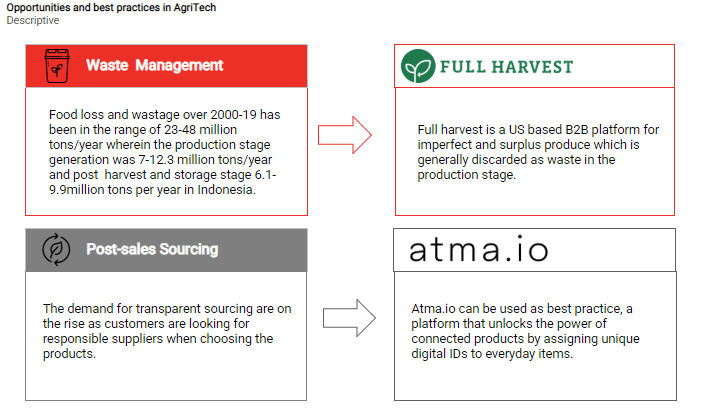 Opportunities and best practices in AgriTech
Descriptive

Waste Management

Food loss and wastage over 2000-19 has been in the range of 23-48 million tons/year wherein the production stage generation was 7-12.3 million tons/year and post harvest and storage stage 6.1-9.9million tons per year in Indonesia.

FULL HARVEST

Full harvest is a US based B2B platform for imperfect and surplus produce which is generally discarded as waste in the production stage.

Post-sales Sourcing

The demand for transparent sourcing are on the rise as customers are looking for responsible suppliers when choosing the products.

atma.io

Atma.io can be used as best practice, a platform that unlocks the power of connected products by assigning unique digital IDs to everyday items.